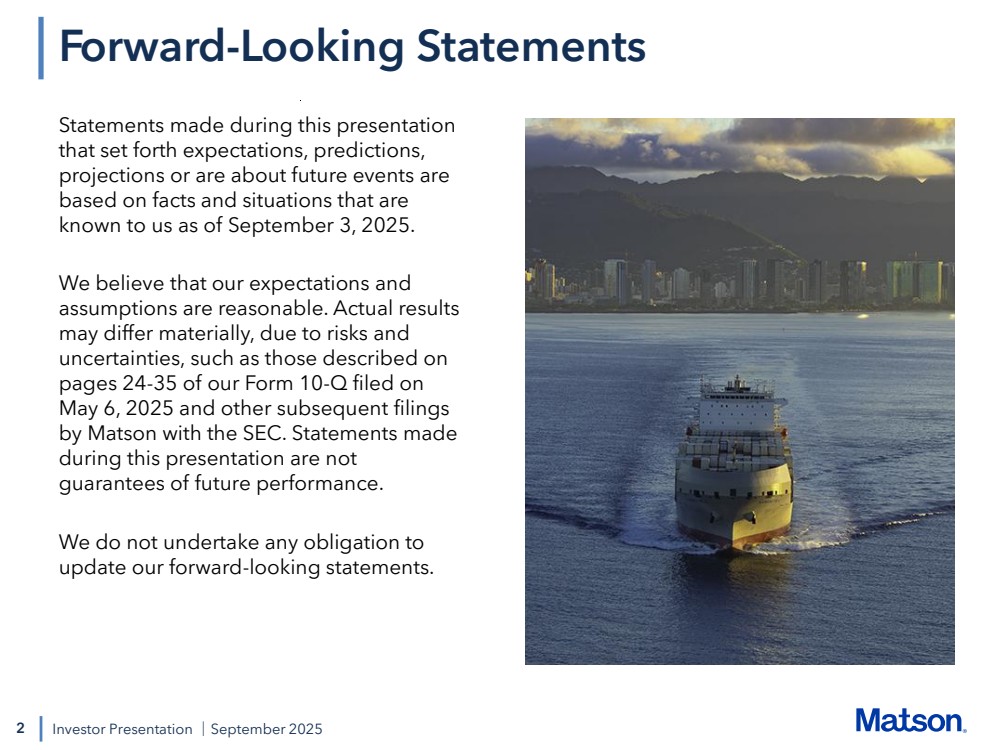 Forward-Looking Statements

Statements made during this presentation that set forth expectations, predictions, projections or are about future events are based on facts and situations that are known to us as of September 3, 2025.

We believe that our expectations and assumptions are reasonable. Actual results may differ materially, due to risks and uncertainties, such as those described on pages 24-35 of our Form 10-Q filed on May 6, 2025 and other subsequent filings by Matson with the SEC. Statements made during this presentation are not guarantees of future performance.

We do not undertake any obligation to update our forward-looking statements.

2 | Investor Presentation | September 2025

Matson.